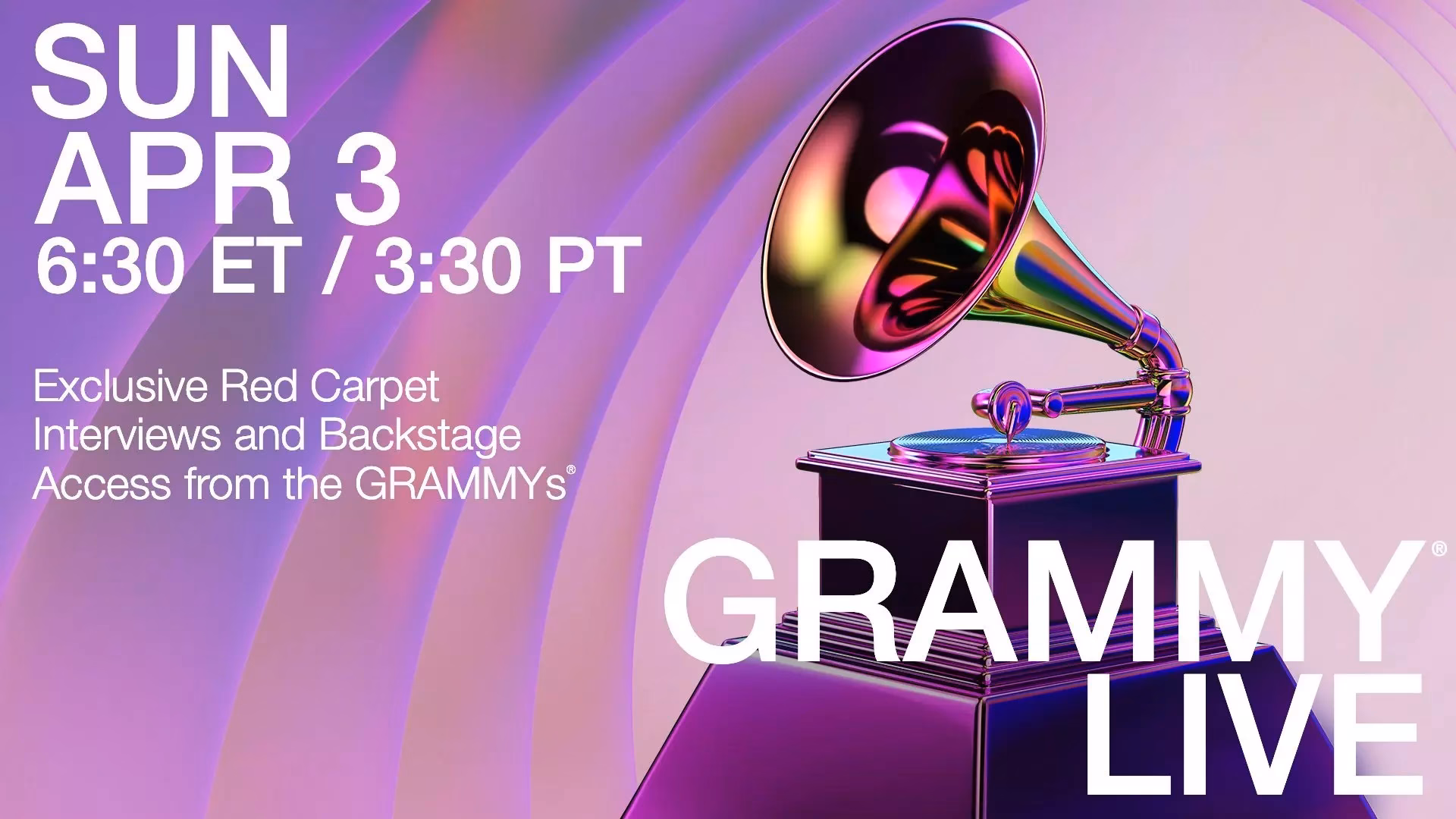 SUN
APR 3
6:30 ET / 3:30 PT

Exclusive Red Carpet Interviews and Backstage Access from the GRAMMYs®

GRAMMY®
LIVE